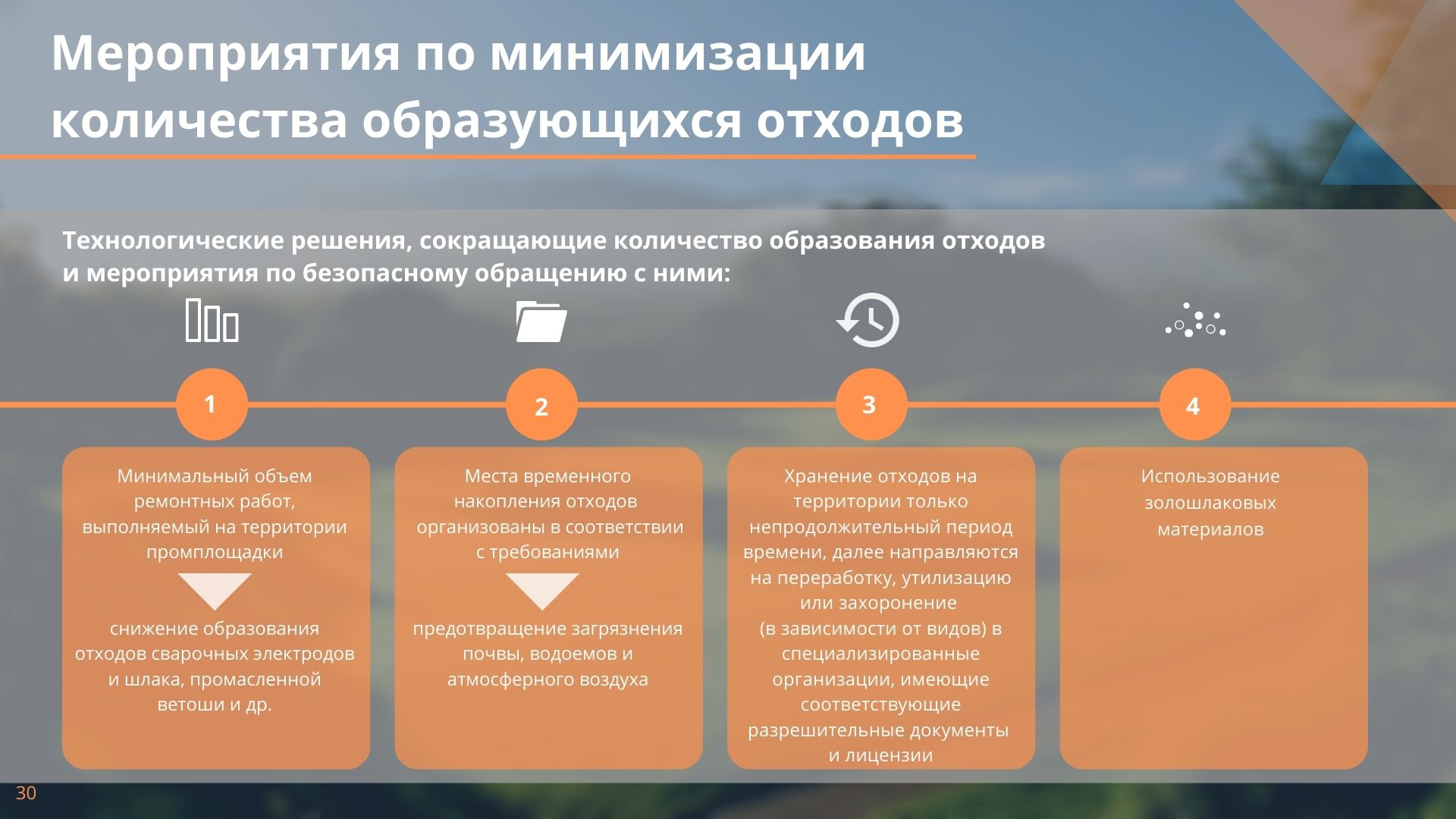 Мероприятия по минимизации количества образующихся отходов

Технологические решения, сокращающие количество образования отходов и мероприятия по безопасному обращению с ними:

1

Минимальный объем ремонтных работ, выполняемый на территории промплощадки

снижение образования отходов сварочных электродов и шлака, промасленной ветоши и др.

2

Места временного накопления отходов организованы в соответствии с требованиями

предотвращение загрязнения почвы, водоемов и атмосферного воздуха

3

Хранение отходов на территории только непродолжительный период времени, далее направляются на переработку, утилизацию или захоронение (в зависимости от видов) в специализированные организации, имеющие соответствующие разрешительные документы и лицензии

4

Использование золошлаковых материалов

30